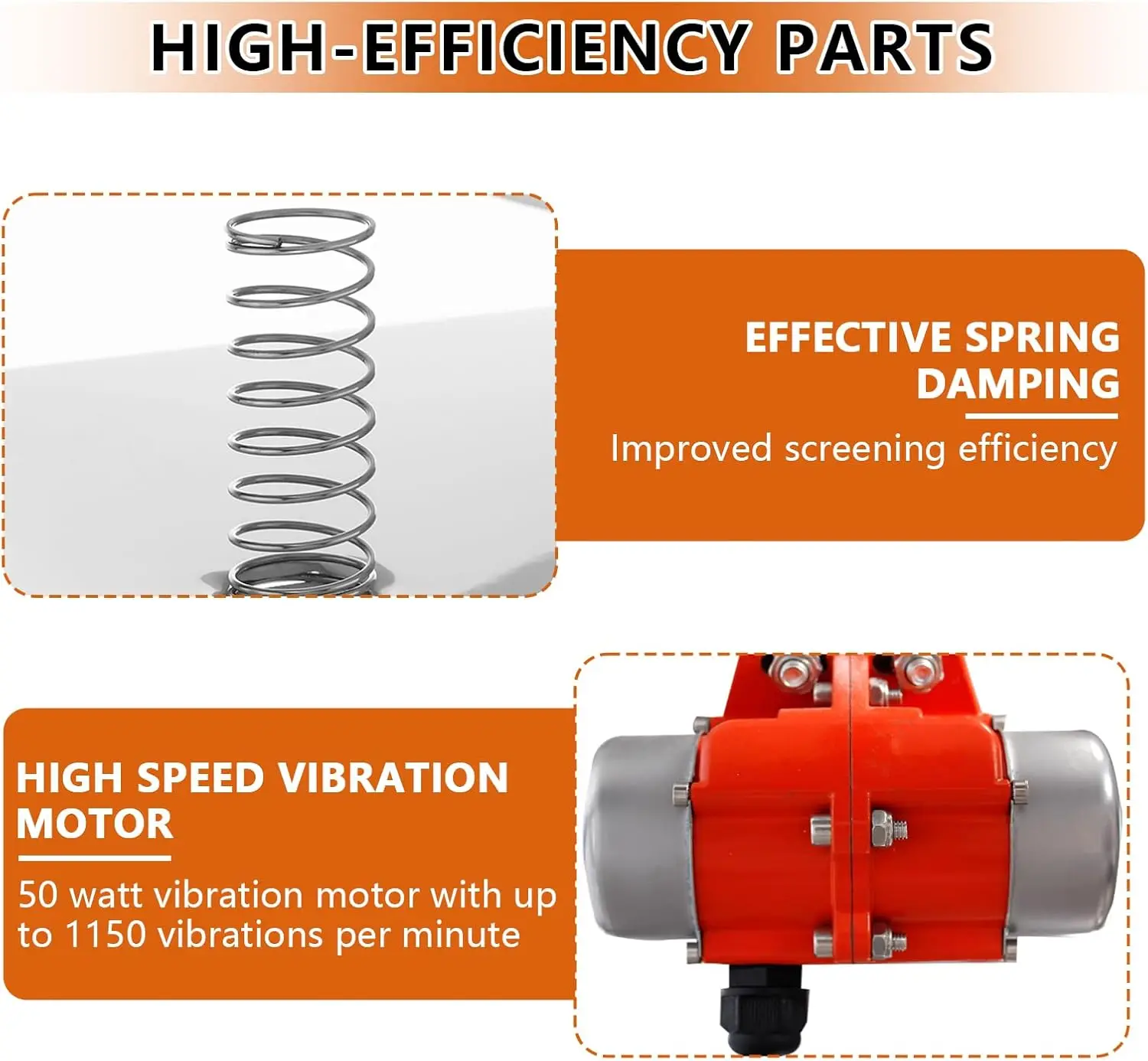 HIGH-EFFICIENCY PARTS

EFFECTIVE SPRING DAMPING

Improved screening efficiency

HIGH SPEED VIBRATION MOTOR

50 watt vibration motor with up to 1150 vibrations per minute